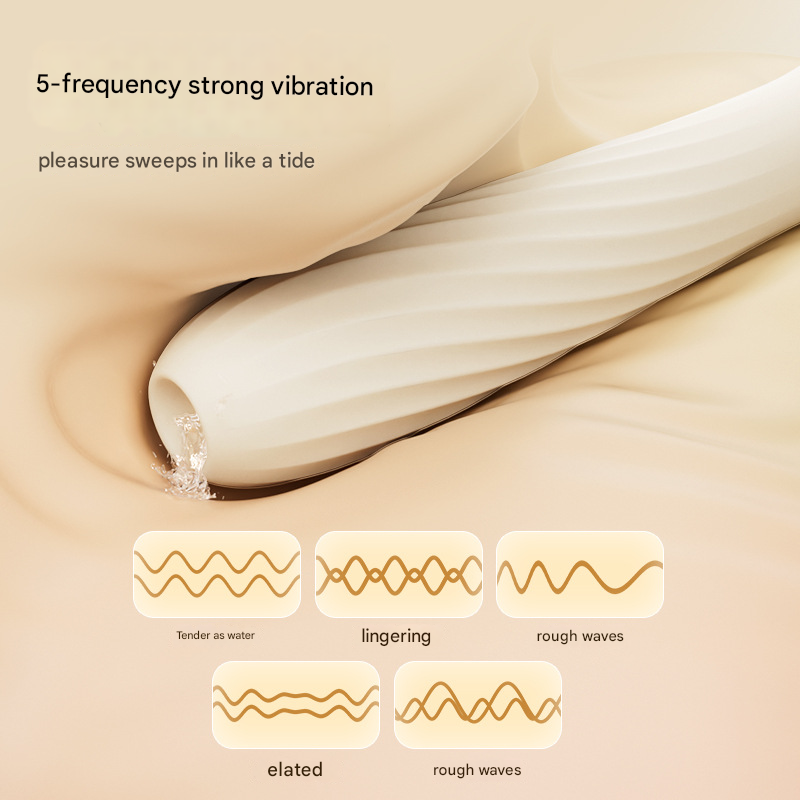 5-frequency strong vibration

pleasure sweeps in like a tide

Tender as water

lingering

rough waves

elated

rough waves